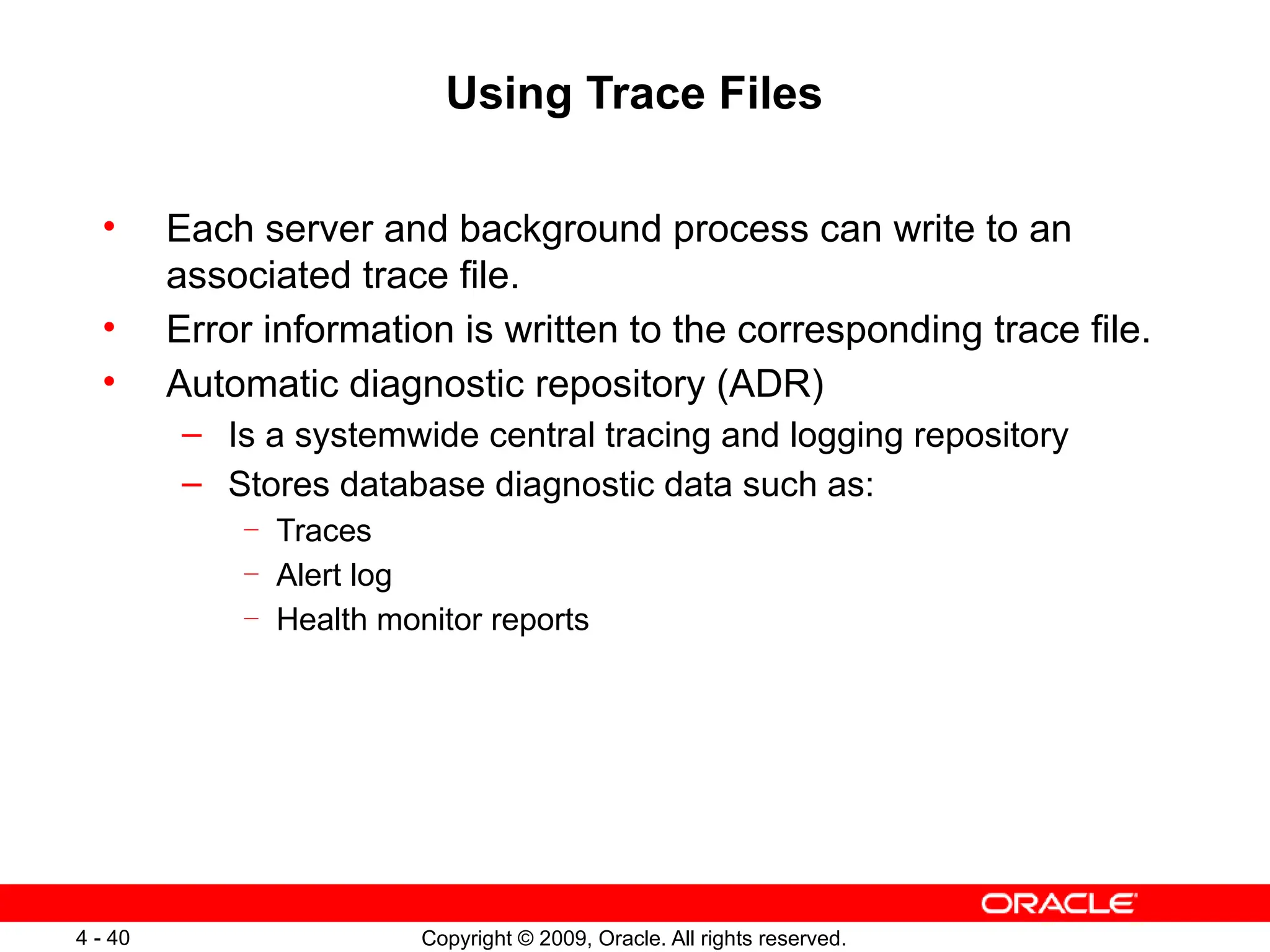 Using Trace Files

• Each server and background process can write to an associated trace file.
• Error information is written to the corresponding trace file.
• Automatic diagnostic repository (ADR)
  – Is a systemwide central tracing and logging repository
  – Stores database diagnostic data such as:
    – Traces
    – Alert log
    – Health monitor reports

ORACLE

4 - 40

Copyright © 2009, Oracle. All rights reserved.